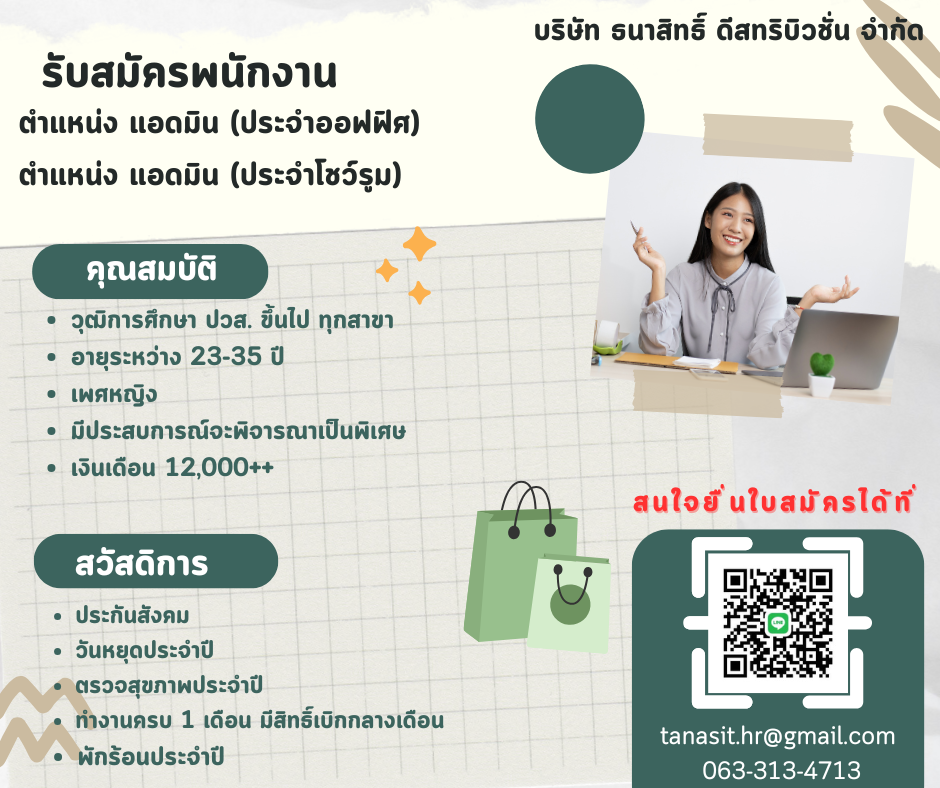 บริษัท ธนาสิทธิ์ ดีสทริบิวชั่น จำกัด

รับสมัครพนักงาน

ตำแหน่ง แอดมิน (ประจำออฟฟิศ)

ตำแหน่ง แอดมิน (ประจำโชว์รูม)

คุณสมบัติ

• วุฒิการศึกษา ปวส. ขึ้นไป ทุกสาขา
• อายุระหว่าง 23-35 ปี
• เพศหญิง
• มีประสบการณ์จะพิจารณาเป็นพิเศษ
• เงินเดือน 12,000++

สวัสดิการ

• ประกันสังคม
• วันหยุดประจำปี
• ตรวจสุขภาพประจำปี
• ทำงานครบ 1 เดือน มีสิทธิ์เบิกกลางเดือน
• พักร้อนประจำปี

สนใจยื่นใบสมัครได้ที่

tanasit.hr@gmail.com
063-313-4713